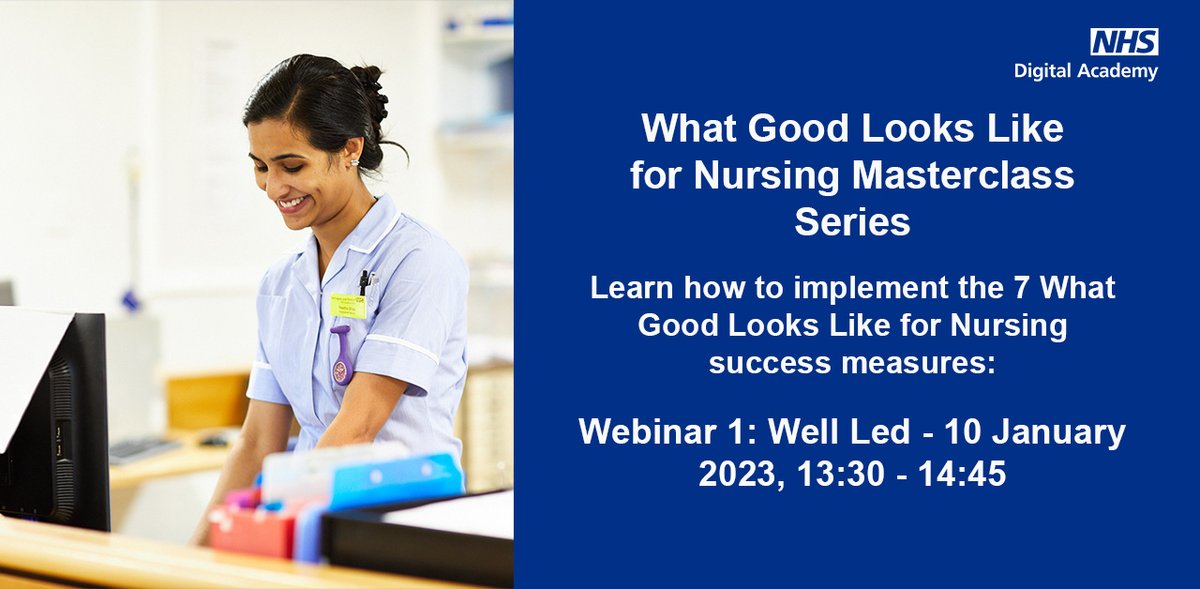 NHS
Digital Academy

What Good Looks Like for Nursing Masterclass Series

Learn how to implement the 7 What Good Looks Like for Nursing success measures:

Webinar 1: Well Led - 10 January 2023, 13:30 - 14:45